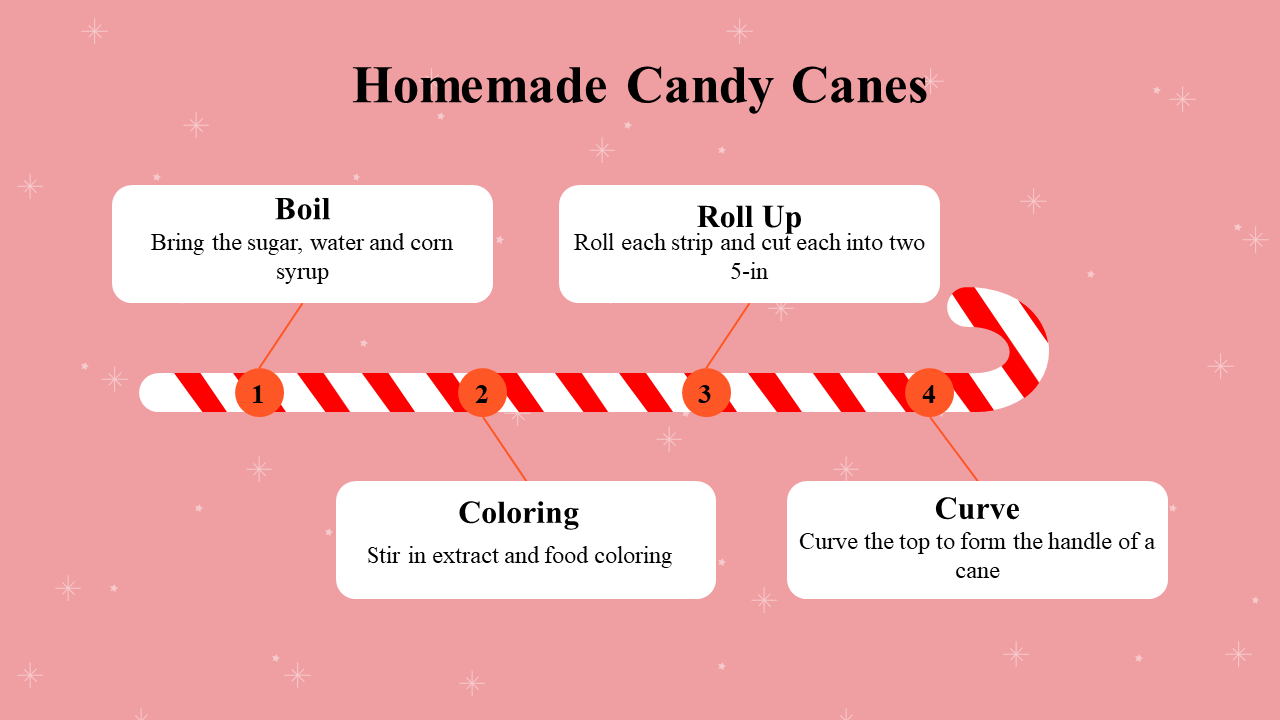 Homemade Candy Canes

Boil
Bring the sugar, water and corn syrup

Roll Up
Roll each strip and cut each into two 5-in

1

2

3

4

Coloring
Stir in extract and food coloring

Curve
Curve the top to form the handle of a cane